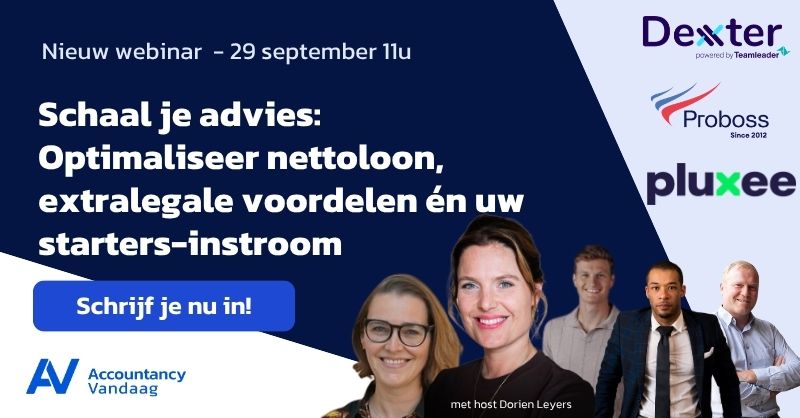 Nieuw webinar - 29 september 11u

Schaal je advies: Optimaliseer nettoloon, extralegale voordelen én uw starters-instroom

Schrijf je nu in!

AV Accountancy Vandaag

met host Dorien Leyers

Dexter powered by Teamleader

Proboss Since 2012

pluxee